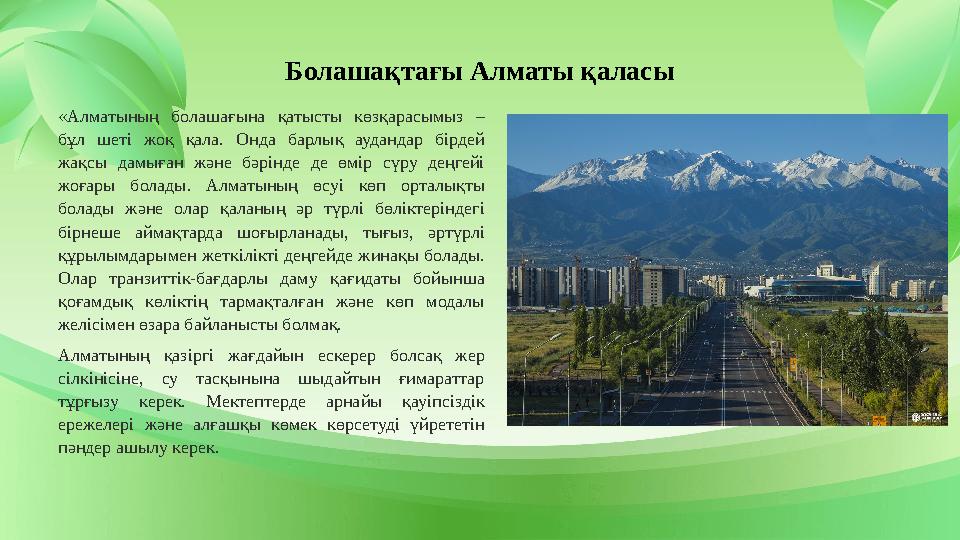 Болашақтағы Алматы қаласы

«Алматының болашағына қатысты көзқарасымыз – бұл шеті жоқ қала. Онда барлық аудандар бірдей жақсы дамыған және бәрінде де өмір сүру деңгейі жоғары болады. Алматының өсуі көп орталықты болады және олар қаланың әр түрлі бөліктеріндегі бірнеше аймақтарда шоғырланады, тығыз, әртүрлі құрылымдарымен жеткілікті деңгейде жинақы болады. Олар транзиттік-бағдарлы даму қағидаты бойынша қоғамдық көліктің тармақталған және көп модалы желісімен өзара байланысты болмақ.

Алматының қазіргі жағдайын ескерер болсақ жер сілкінісіне, су тасқынына шыдайтын ғимараттар тұрғызу керек. Мектептерде арнайы қауіпсіздік ережелері және алғашқы көмек көрсетуді үйрететін пәндер ашылу керек.